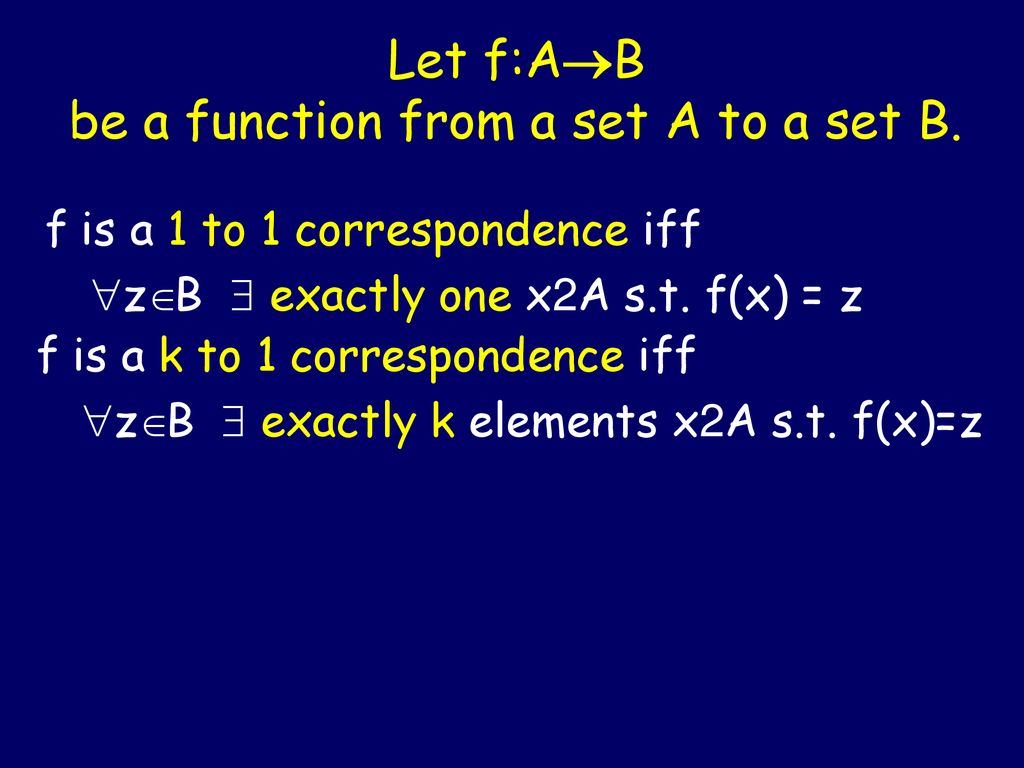 Let f:A→B
be a function from a set A to a set B.

f is a 1 to 1 correspondence iff
∀z∈B ∃ exactly one x2A s.t. f(x) = z
f is a k to 1 correspondence iff
∀z∈B ∃ exactly k elements x2A s.t. f(x)=z